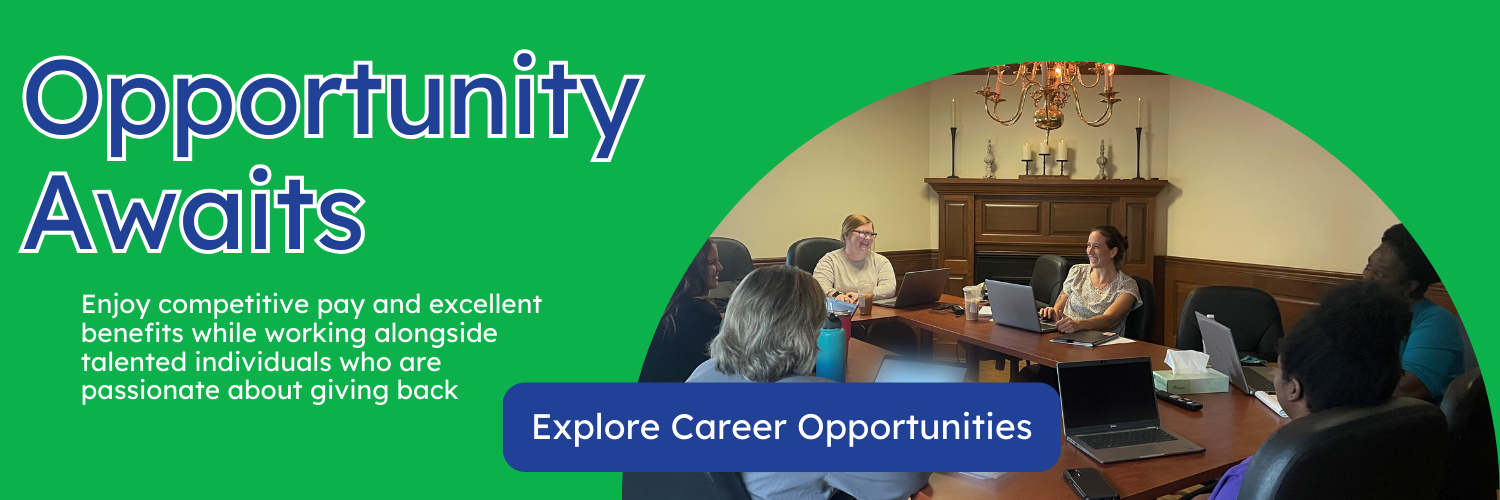 Opportunity Awaits

Enjoy competitive pay and excellent benefits while working alongside talented individuals who are passionate about giving back

Explore Career Opportunities